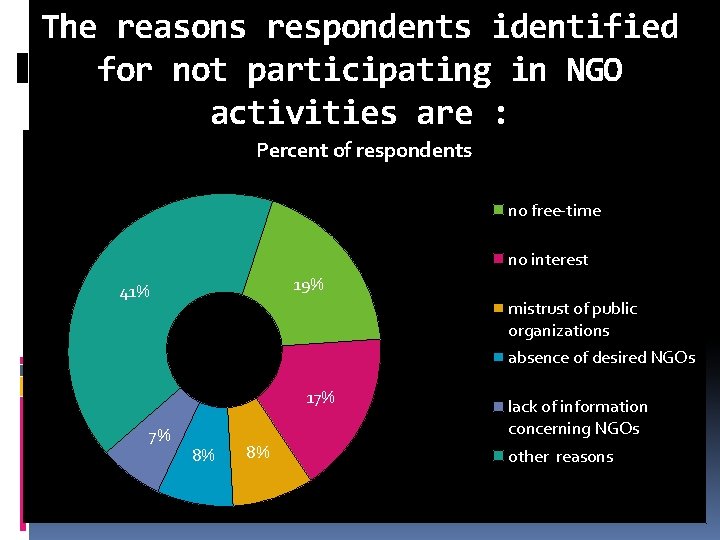 The reasons respondents identified for not participating in NGO activities are :

Percent of respondents

41%

19%

17%

8%

8%

7%

no free-time

no interest

mistrust of public organizations

absence of desired NGOs

lack of information concerning NGOs

other reasons